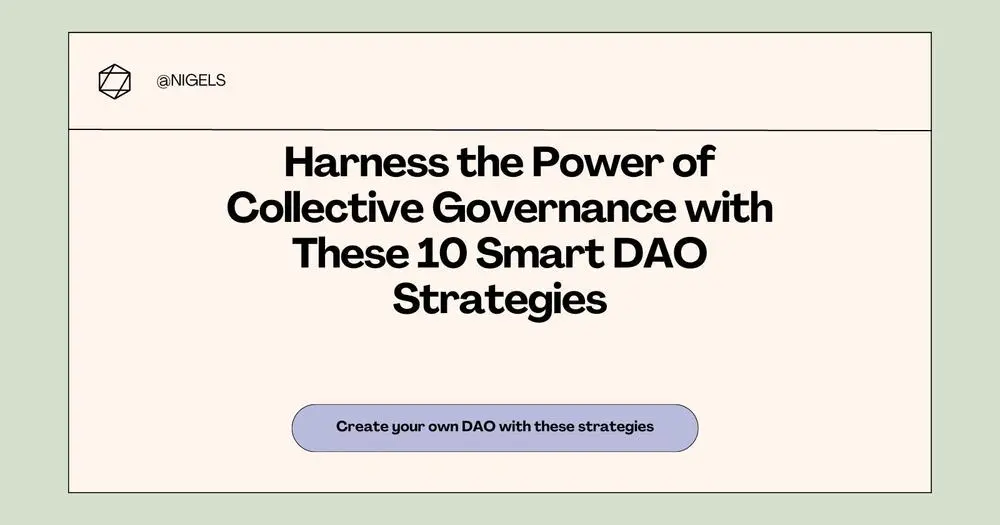 @NIGELS

Harness the Power of Collective Governance with These 10 Smart DAO Strategies

Create your own DAO with these strategies